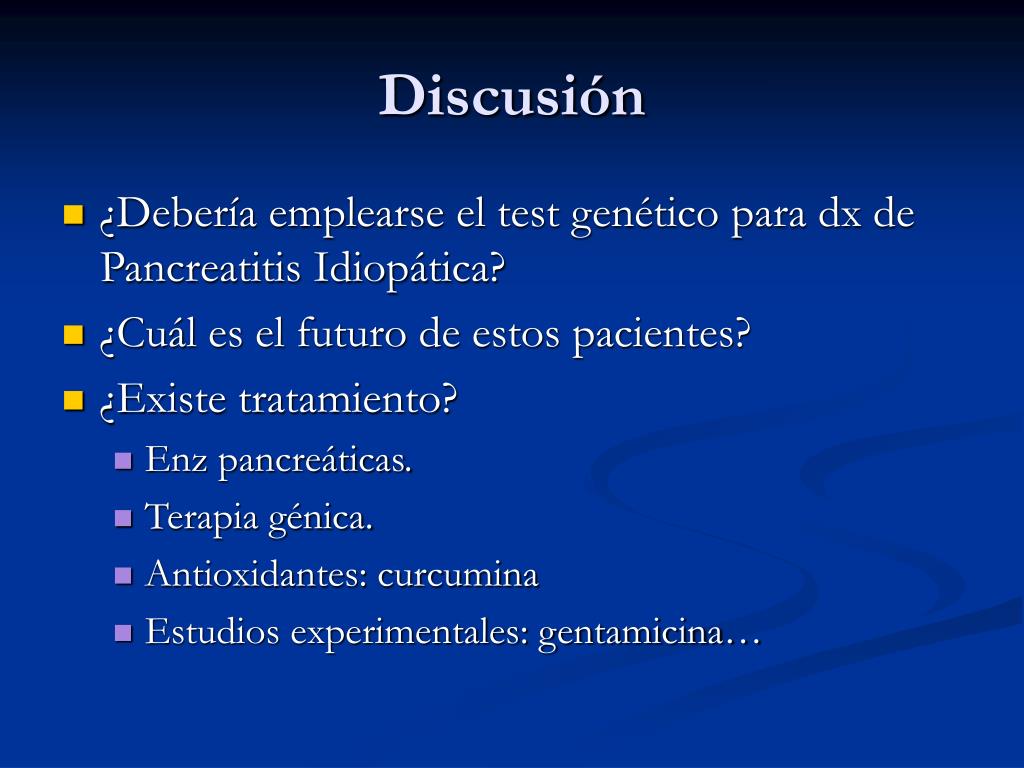 Discusión

¿Debería emplearse el test genético para dx de Pancreatitis Idiopática?

¿Cuál es el futuro de estos pacientes?

¿Existe tratamiento?

Enz pancreáticas.

Terapia génica.

Antioxidantes: curcumina

Estudios experimentales: gentamicina…